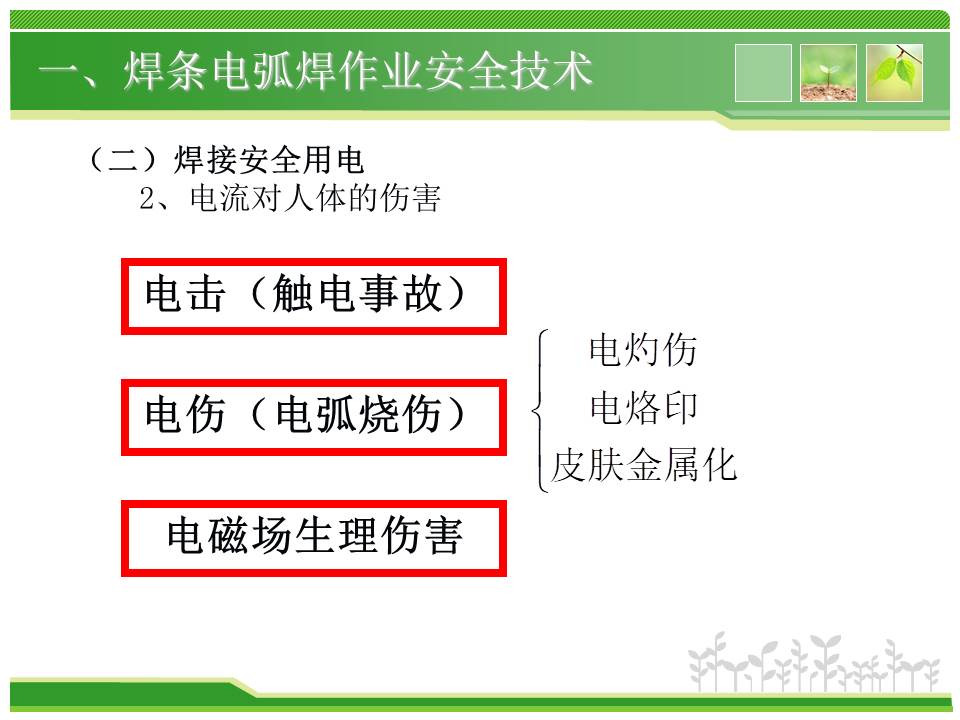 一、焊条电弧焊作业安全技术

（二）焊接安全用电
2、电流对人体的伤害

电击（触电事故）

电伤（电弧烧伤）

电磁场生理伤害

电灼伤
电烙印
皮肤金属化